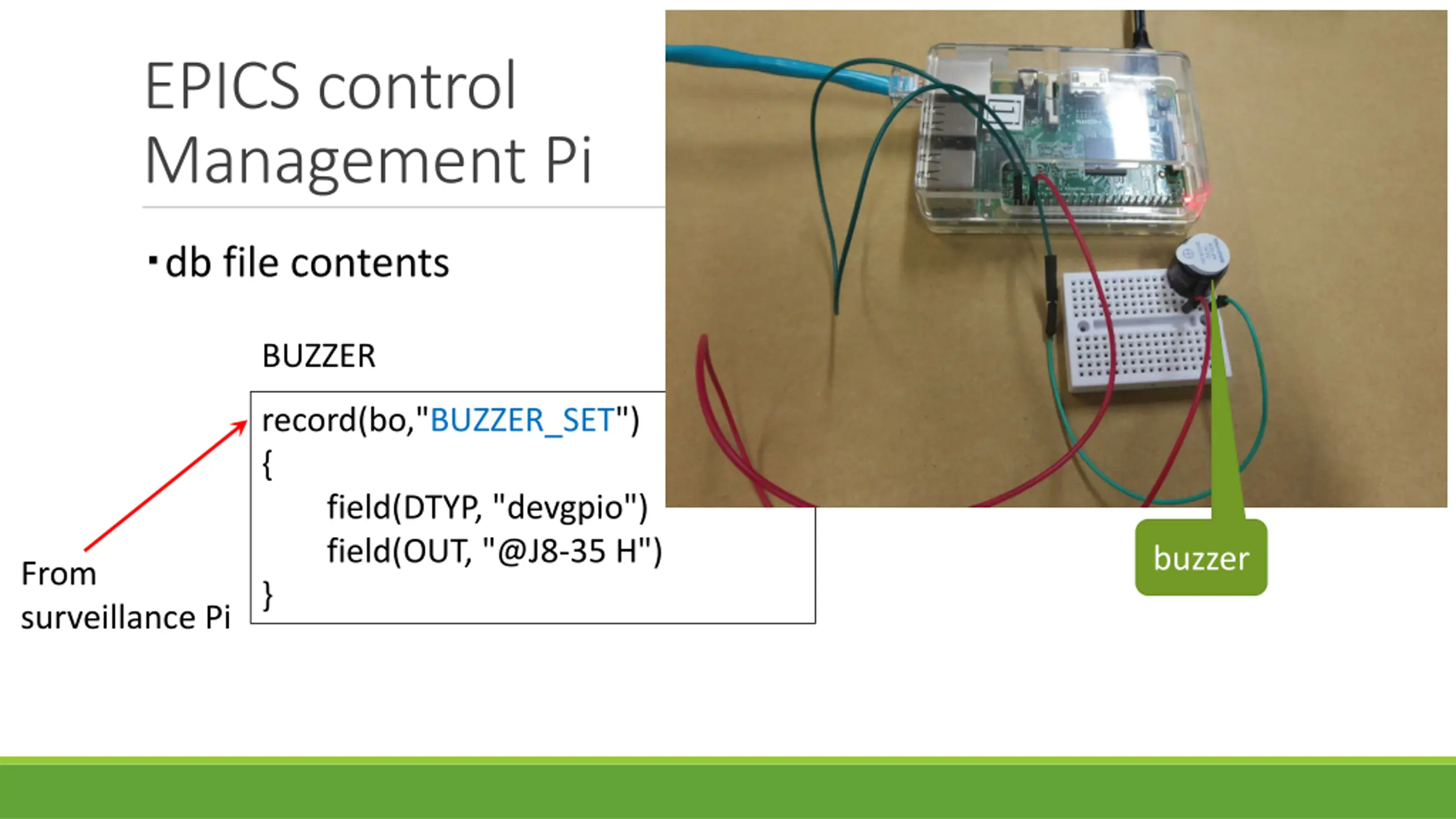 EPICS control Management Pi

▪ db file contents

BUZZER

record(bo,"BUZZER_SET")
{
field(DTYP, "devgpio")
field(OUT, "@J8-35 H")
}

From surveillance Pi

buzzer